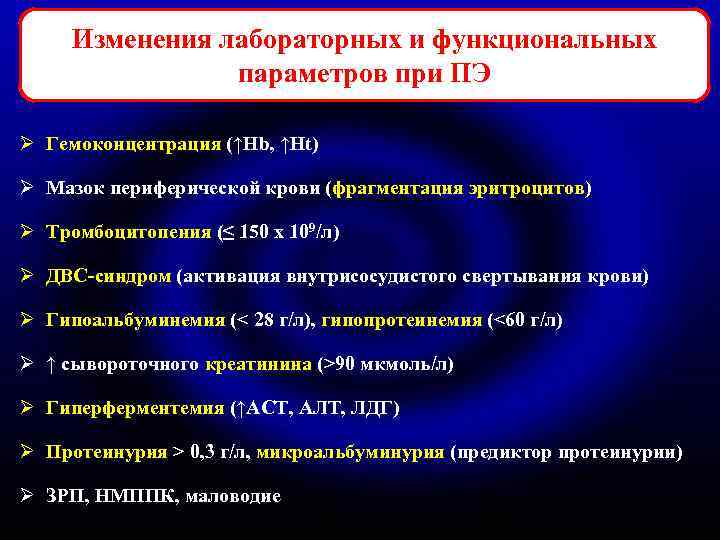 Изменения лабораторных и функциональных параметров при ПЭ

➢ Гемоконцентрация (↑Hb, ↑Ht)

➢ Мазок периферической крови (фрагментация эритроцитов)

➢ Тромбоцитопения ($\leq$ 150 х $10^9$/л)

➢ ДВС-синдром (активация внутрисосудистого свертывания крови)

➢ Гипоальбуминемия (< 28 г/л), гипопротеинемия (<60 г/л)

➢ ↑ сывороточного креатинина (>90 мкмоль/л)

➢ Гиперферментемия (↑АСТ, АЛТ, ЛДГ)

➢ Протеинурия > 0,3 г/л, микроальбуминурия (предиктор протеинурии)

➢ ЗРП, НМППК, маловодие